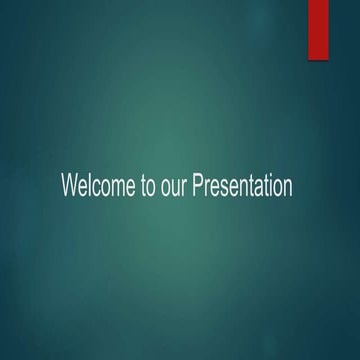 Welcome to our Presentation